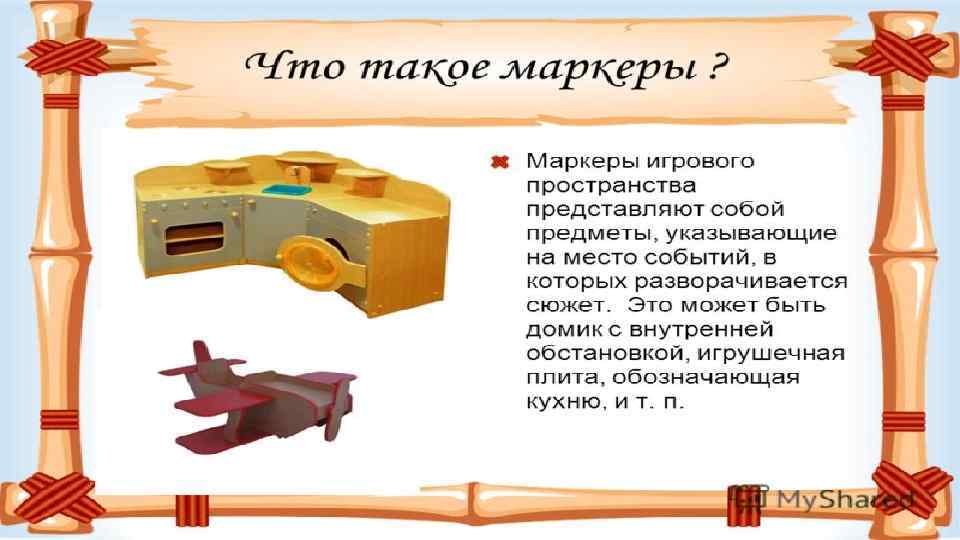 Что такое маркеры ?

Маркеры игрового пространства представляют собой предметы, указывающие на место событий, в которых разворачивается сюжет. Это может быть домик с внутренней обстановкой, игрушечная плита, обозначающая кухню, и т. п.

MyShared